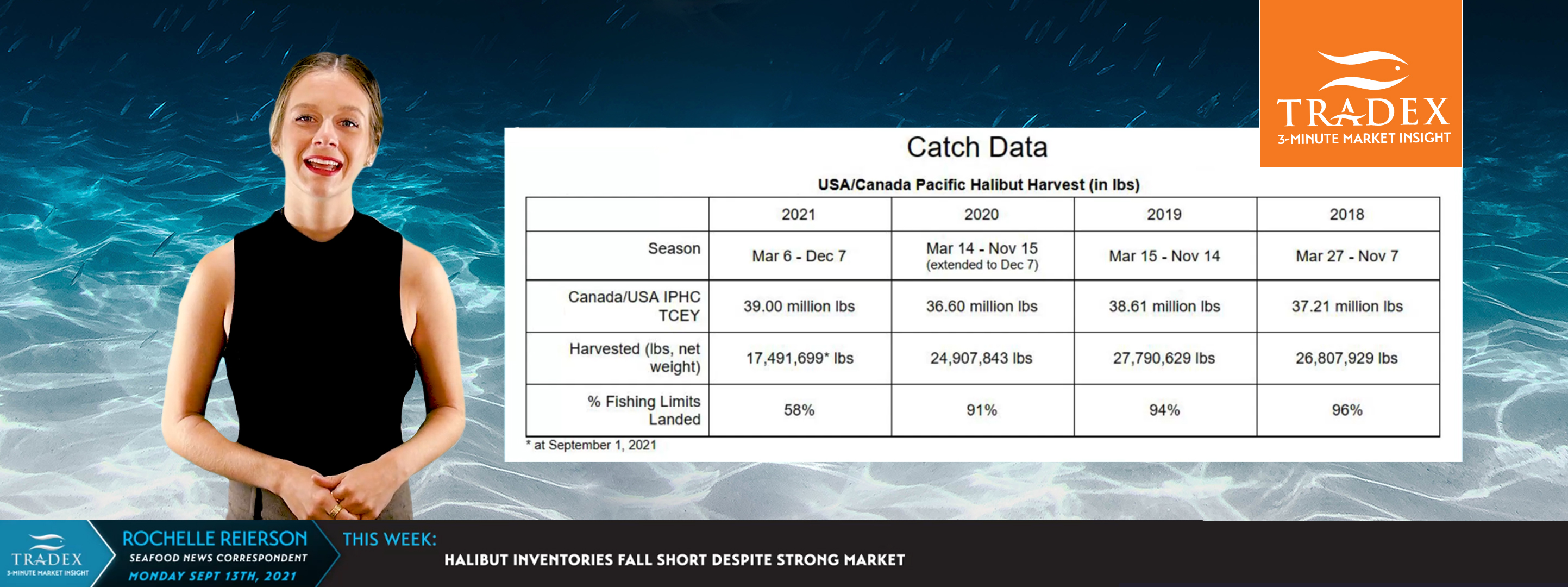 TRADEX
3-MINUTE MARKET INSIGHT

Catch Data

USA/Canada Pacific Halibut Harvest (in lbs)

| | 2021 | 2020 | 2019 | 2018 |
|---|---|---|---|---|
| Season | Mar 6 - Dec 7 | Mar 14 - Nov 15 (extended to Dec 7) | Mar 15 - Nov 14 | Mar 27 - Nov 7 |
| Canada/USA IPHC TCEY | 39.00 million lbs | 36.60 million lbs | 38.61 million lbs | 37.21 million lbs |
| Harvested (lbs, net weight) | 17,491,699* lbs | 24,907,843 lbs | 27,790,629 lbs | 26,807,929 lbs |
| % Fishing Limits Landed | 58% | 91% | 94% | 96% |

* at September 1, 2021

TRADEX
3-MINUTE MARKET INSIGHT

ROCHELLE REIERSON
SEAFOOD NEWS CORRESPONDENT
MONDAY SEPT 13TH, 2021

THIS WEEK:
HALIBUT INVENTORIES FALL SHORT DESPITE STRONG MARKET